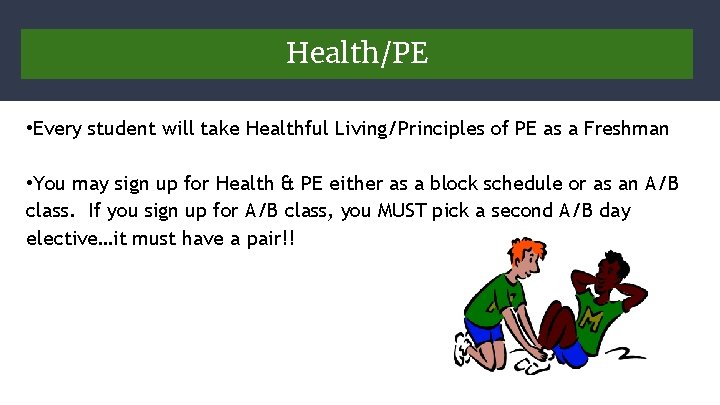 Health/PE

•Every student will take Healthful Living/Principles of PE as a Freshman

•You may sign up for Health & PE either as a block schedule or as an A/B class. If you sign up for A/B class, you MUST pick a second A/B day elective…it must have a pair!!

M